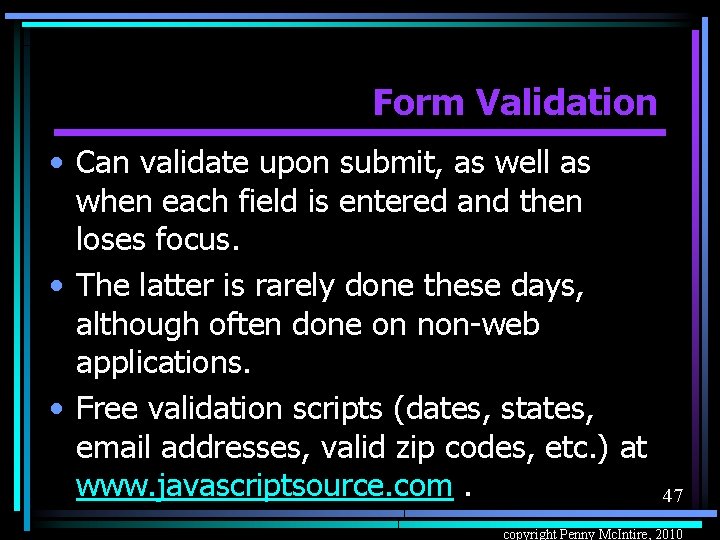 Form Validation

• Can validate upon submit, as well as when each field is entered and then loses focus.

• The latter is rarely done these days, although often done on non-web applications.

• Free validation scripts (dates, states, email addresses, valid zip codes, etc.) at www.javascriptsource.com .

47

copyright Penny McIntire, 2010